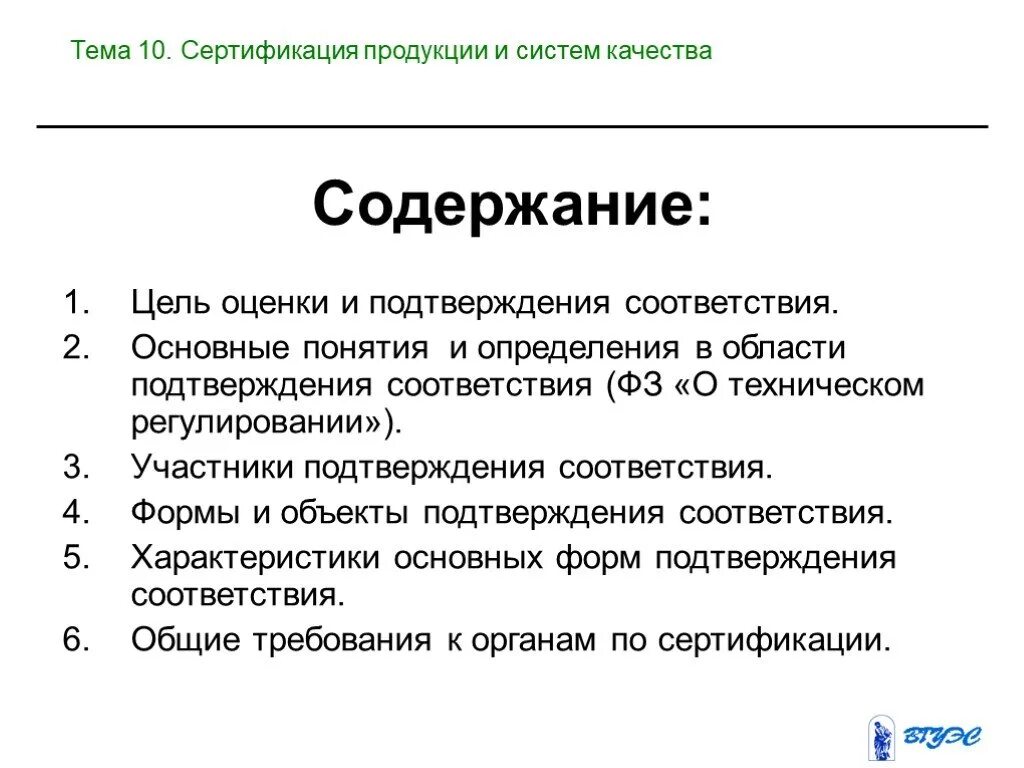 Тема 10. Сертификация продукции и систем качества

Содержание:

1. Цель оценки и подтверждения соответствия.
2. Основные понятия и определения в области подтверждения соответствия (ФЗ «О техническом регулировании»).
3. Участники подтверждения соответствия.
4. Формы и объекты подтверждения соответствия.
5. Характеристики основных форм подтверждения соответствия.
6. Общие требования к органам по сертификации.

ВГУЭС